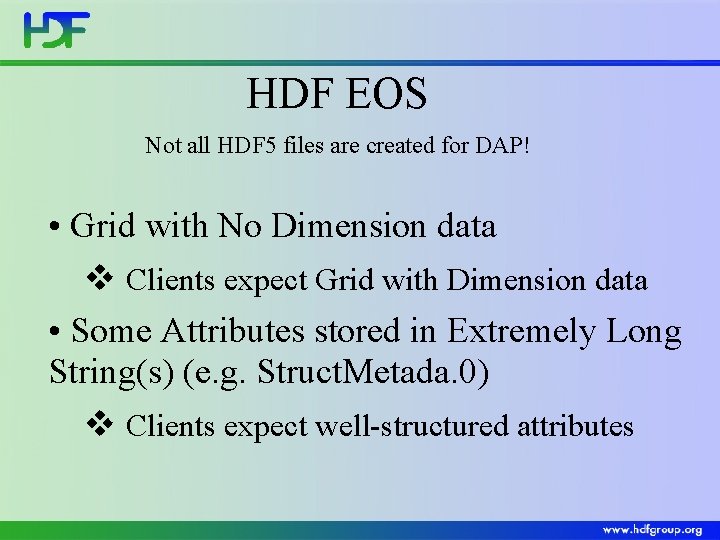 HDF

HDF EOS

Not all HDF5 files are created for DAP!

• Grid with No Dimension data

❖ Clients expect Grid with Dimension data

• Some Attributes stored in Extremely Long String(s) (e.g. StructMetada.0)

❖ Clients expect well-structured attributes

www.hdfgroup.org